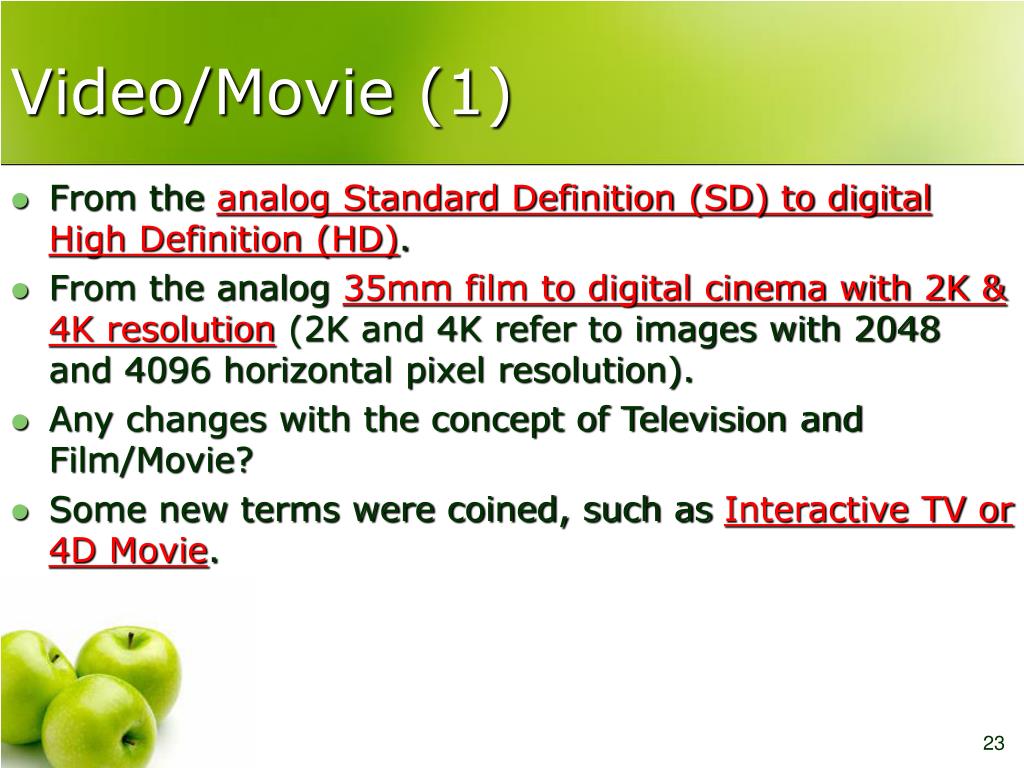 Video/Movie (1)

- From the analog Standard Definition (SD) to digital High Definition (HD).
- From the analog 35mm film to digital cinema with 2K & 4K resolution (2K and 4K refer to images with 2048 and 4096 horizontal pixel resolution).
- Any changes with the concept of Television and Film/Movie?
- Some new terms were coined, such as Interactive TV or 4D Movie.

23